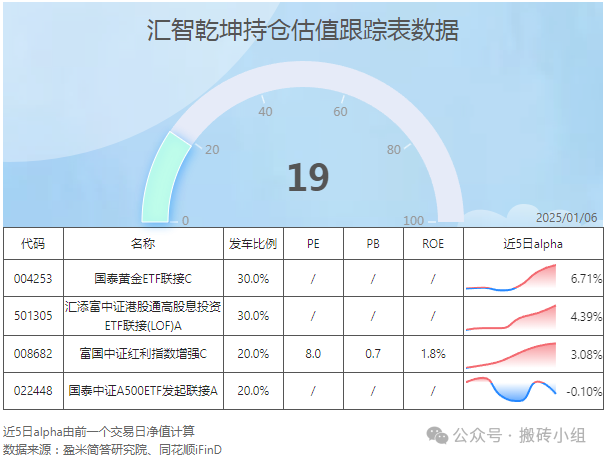 汇智乾坤持仓估值跟踪表数据

0
20
40
60
80
100
19

2025/01/06

| 代码 | 名称 | 发车比例 | PE | PB | ROE | 近5日alpha |
|---|---|---|---|---|---|---|
| 004253 | 国泰黄金ETF联接C | 30.0% | / | / | / | 6.71% |
| 501305 | 汇添富中证港股通高股息投资ETF联接(LOF)A | 30.0% | / | / | / | 4.39% |
| 008682 | 富国中证红利指数增强C | 20.0% | 8.0 | 0.7 | 1.8% | 3.08% |
| 022448 | 国泰中证A500ETF发起联接A | 20.0% | / | / | / | -0.10% |

近5日alpha由前一个交易日净值计算
数据来源：盈米简答研究院、同花顺iFinD

公众号 · 搬砖小组